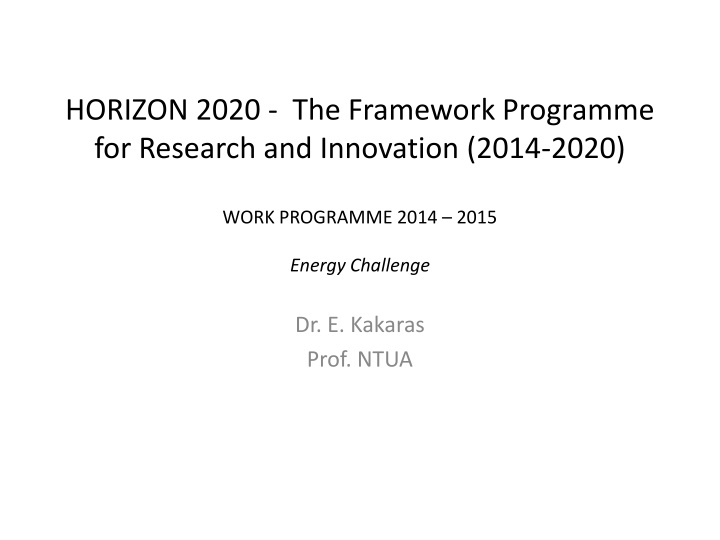 HORIZON 2020 - The Framework Programme for Research and Innovation (2014-2020)

WORK PROGRAMME 2014 – 2015

Energy Challenge

Dr. E. Kakaras
Prof. NTUA